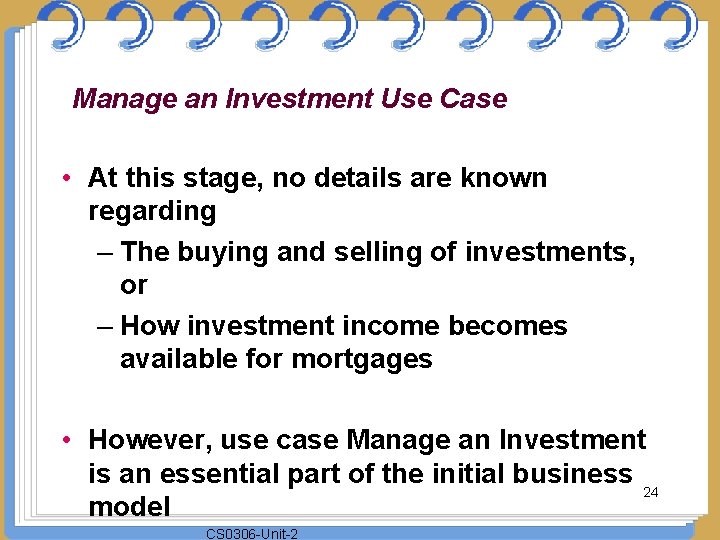 Manage an Investment Use Case

• At this stage, no details are known regarding

– The buying and selling of investments, or

– How investment income becomes available for mortgages

• However, use case Manage an Investment is an essential part of the initial business model

24

CS0306-Unit-2